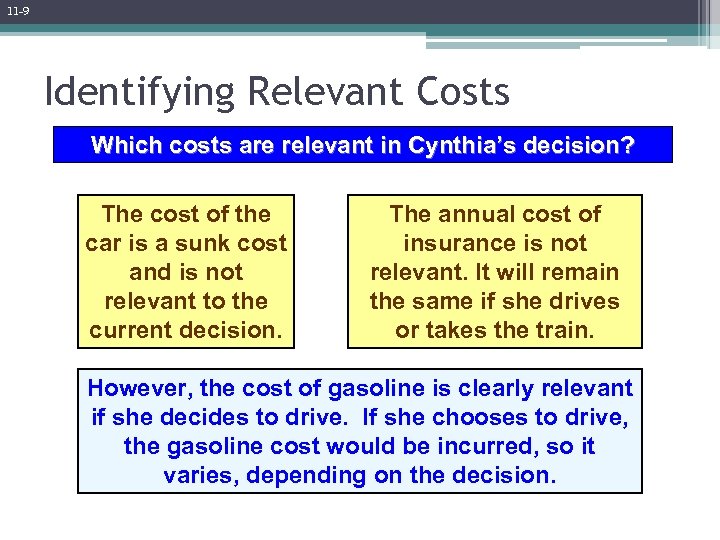 11-9

Identifying Relevant Costs

Which costs are relevant in Cynthia's decision?

The cost of the car is a sunk cost and is not relevant to the current decision.

The annual cost of insurance is not relevant. It will remain the same if she drives or takes the train.

However, the cost of gasoline is clearly relevant if she decides to drive. If she chooses to drive, the gasoline cost would be incurred, so it varies, depending on the decision.